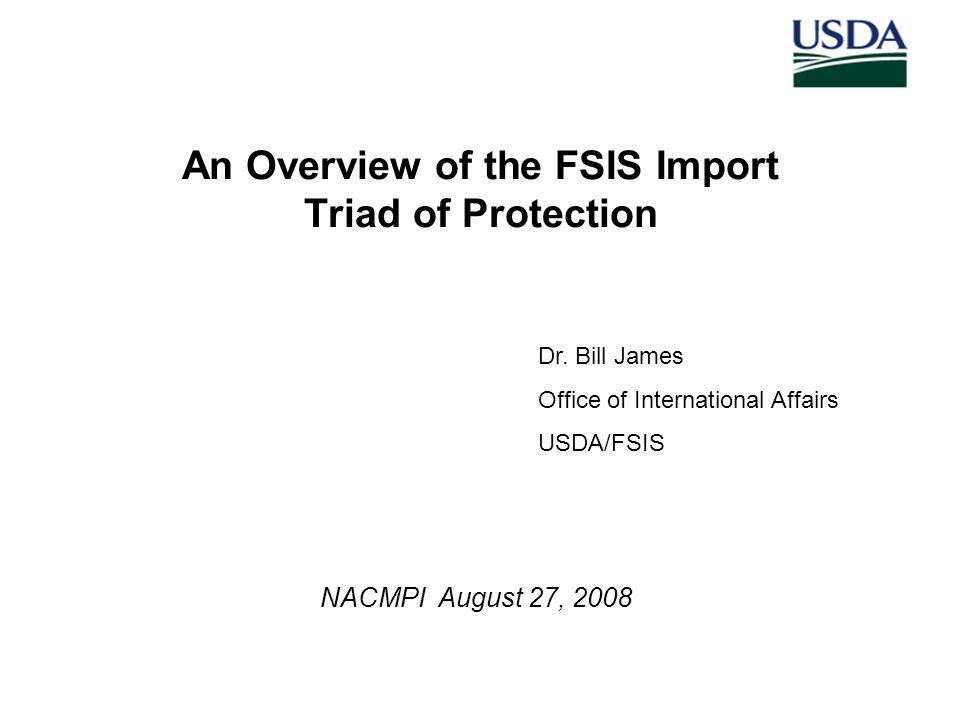 USDA

An Overview of the FSIS Import Triad of Protection

Dr. Bill James

Office of International Affairs

USDA/FSIS

NACMPI August 27, 2008